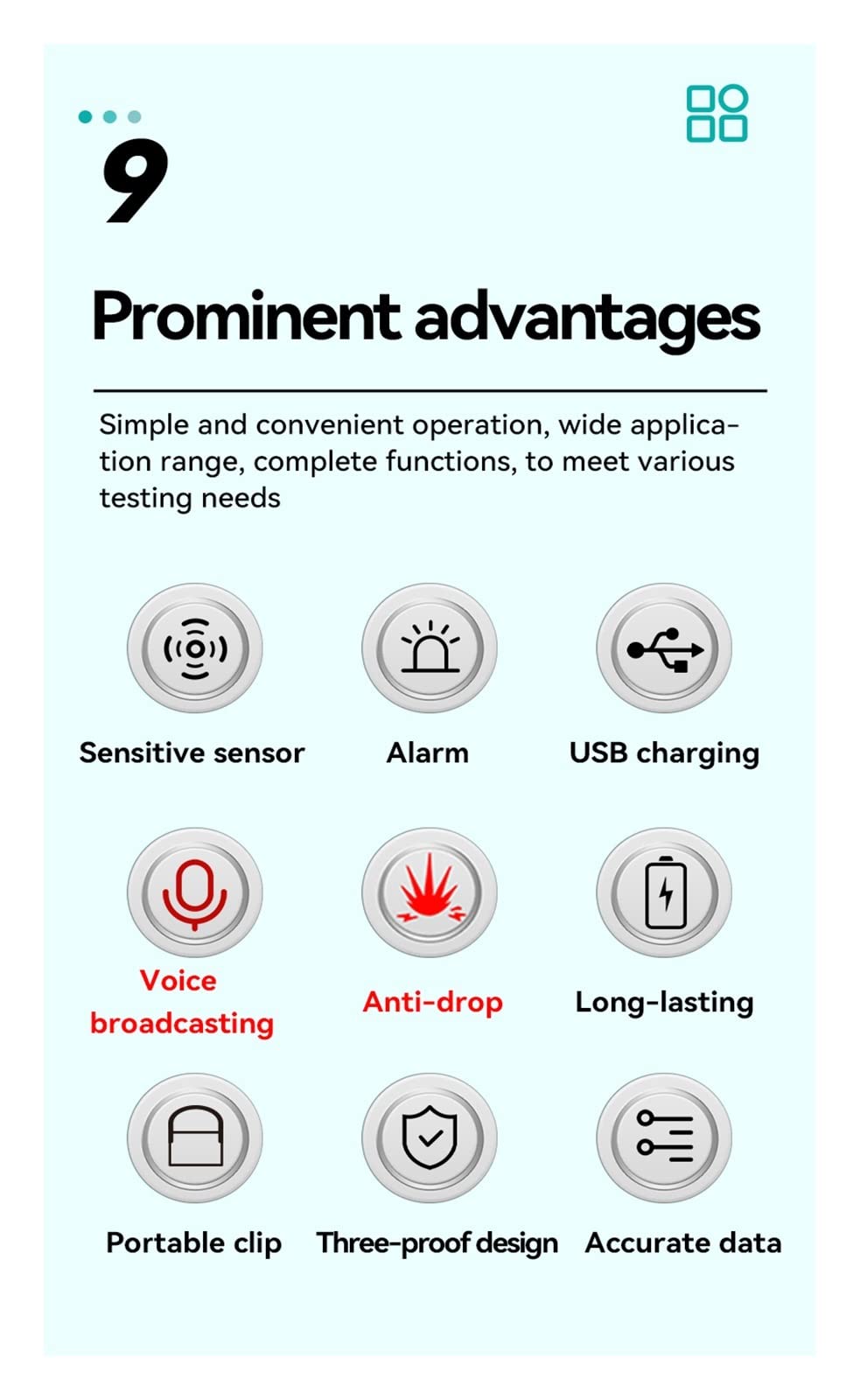 9

Prominent advantages

Simple and convenient operation, wide application range, complete functions, to meet various testing needs

Sensitive sensor

Alarm

USB charging

Voice broadcasting

Anti-drop

Long-lasting

Portable clip

Three-proof design

Accurate data